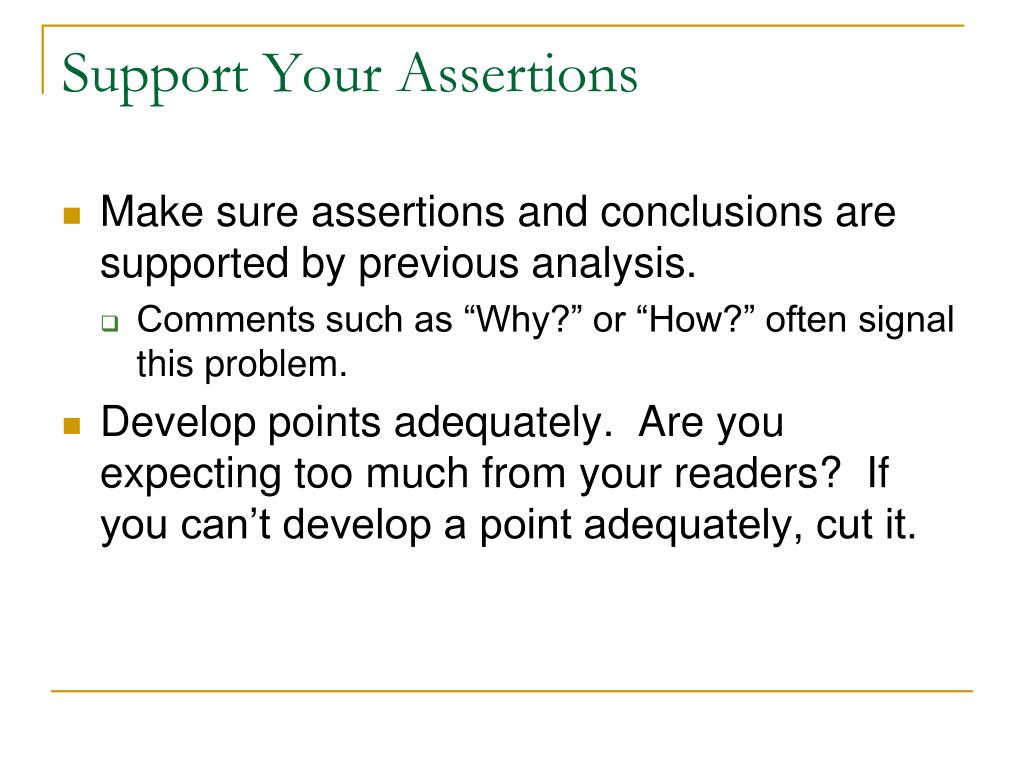 Support Your Assertions

Make sure assertions and conclusions are supported by previous analysis.

Comments such as “Why?” or “How?” often signal this problem.

Develop points adequately.  Are you expecting too much from your readers?  If you can’t develop a point adequately, cut it.